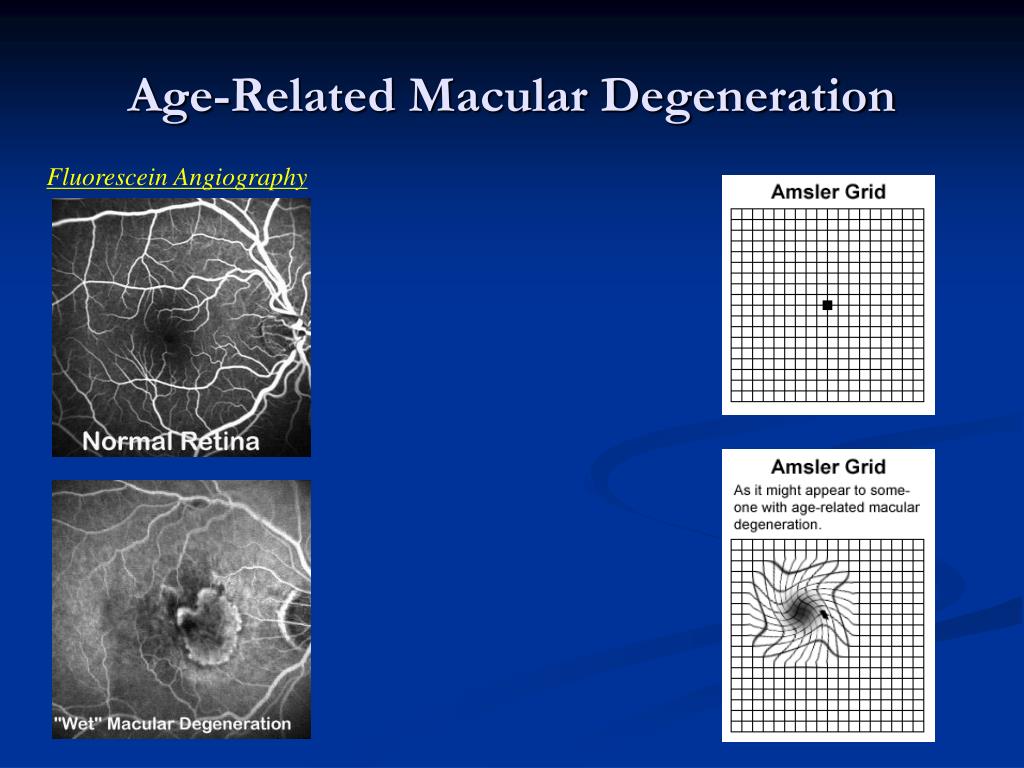 Age-Related Macular Degeneration

Fluorescein Angiography

Normal Retina

"Wet" Macular Degeneration

Amsler Grid

Amsler Grid

As it might appear to someone with age-related macular degeneration.